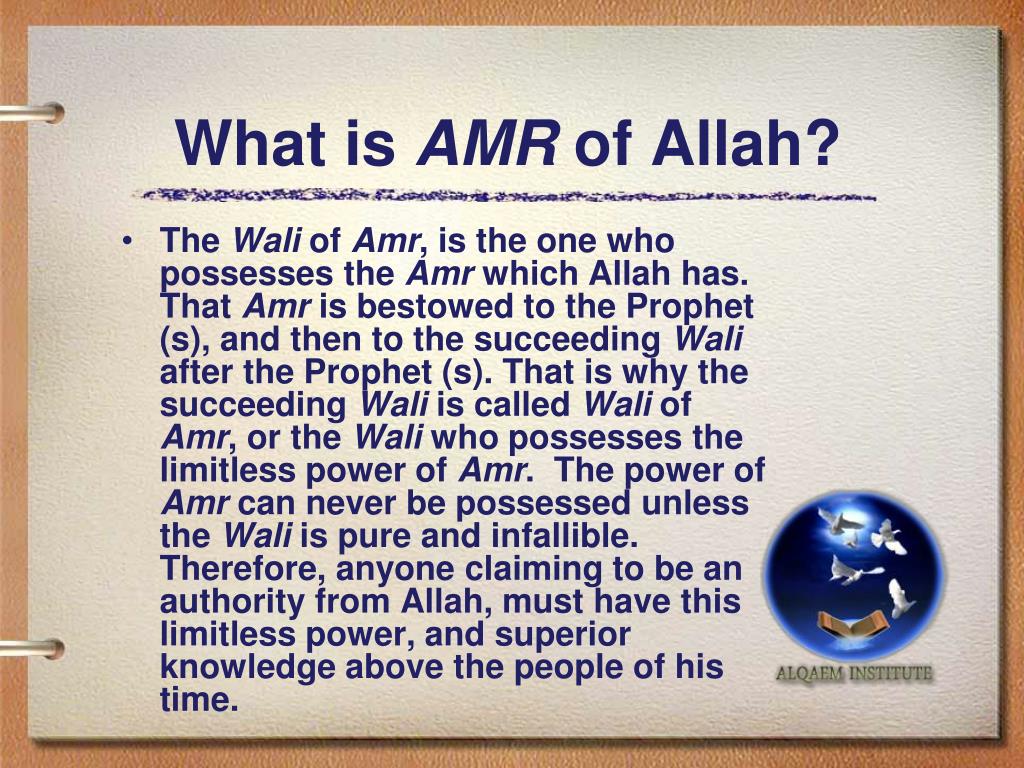 What is AMR of Allah?

• The Wali of Amr, is the one who possesses the Amr which Allah has. That Amr is bestowed to the Prophet (s), and then to the succeeding Wali after the Prophet (s). That is why the succeeding Wali is called Wali of Amr, or the Wali who possesses the limitless power of Amr. The power of Amr can never be possessed unless the Wali is pure and infallible. Therefore, anyone claiming to be an authority from Allah, must have this limitless power, and superior knowledge above the people of his time.

ALQAEM INSTITUTE